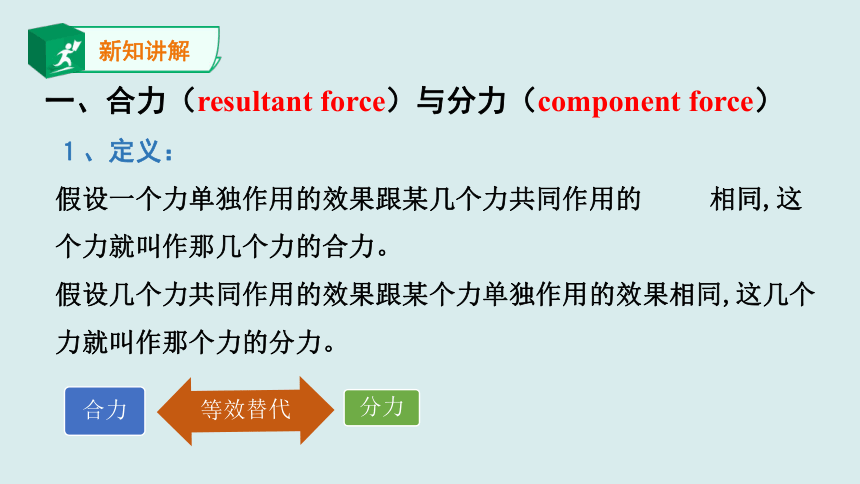 新知讲解

一、合力（resultant force）与分力（component force）

1、定义：

假设一个力单独作用的效果跟某几个力共同作用的 相同,这个力就叫作那几个力的合力。

假设几个力共同作用的效果跟某个力单独作用的效果相同,这几个力就叫作那个力的分力。

合力 等效替代 分力